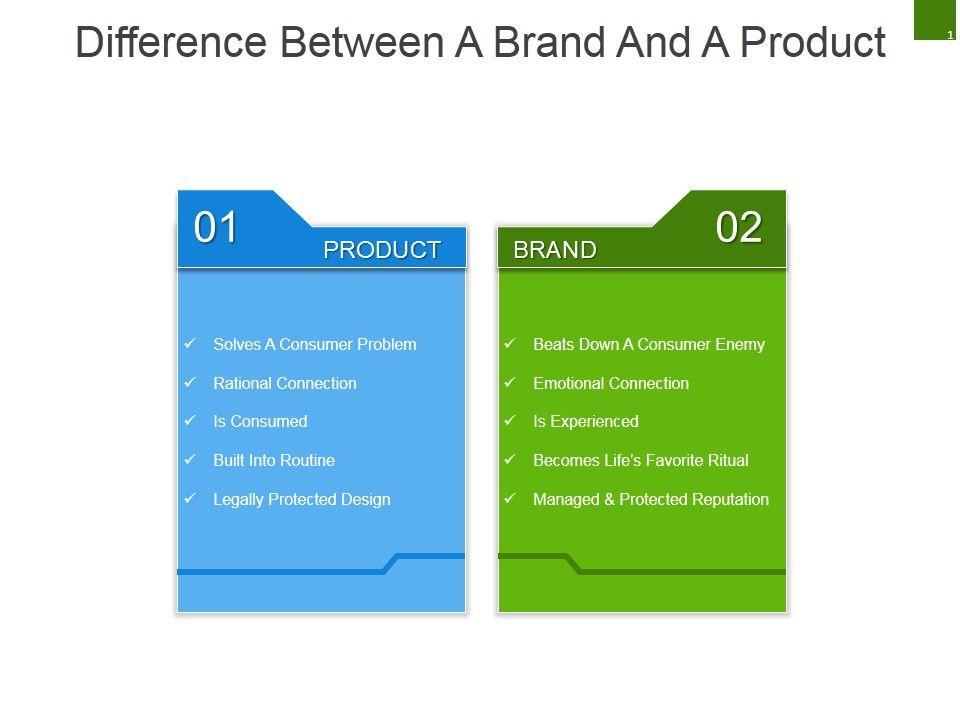 Difference Between A Brand And A Product

1

01

PRODUCT

✓ Solves A Consumer Problem
✓ Rational Connection
✓ Is Consumed
✓ Built Into Routine
✓ Legally Protected Design

02

BRAND

✓ Beats Down A Consumer Enemy
✓ Emotional Connection
✓ Is Experienced
✓ Becomes Life's Favorite Ritual
✓ Managed & Protected Reputation